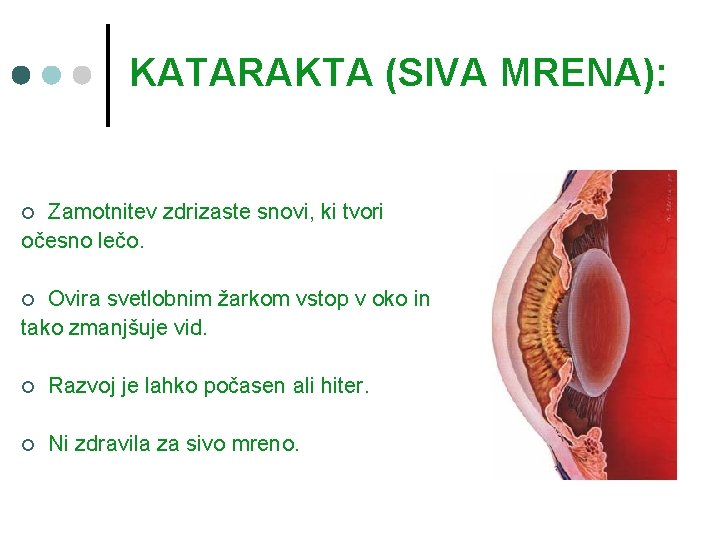 KATARAKTA (SIVA MRENA):

○ Zamotnitev zdrizaste snovi, ki tvori očesno lečo.

○ Ovira svetlobnim žarkom vstop v oko in tako zmanjšuje vid.

○ Razvoj je lahko počasen ali hiter.

○ Ni zdravila za sivo mreno.